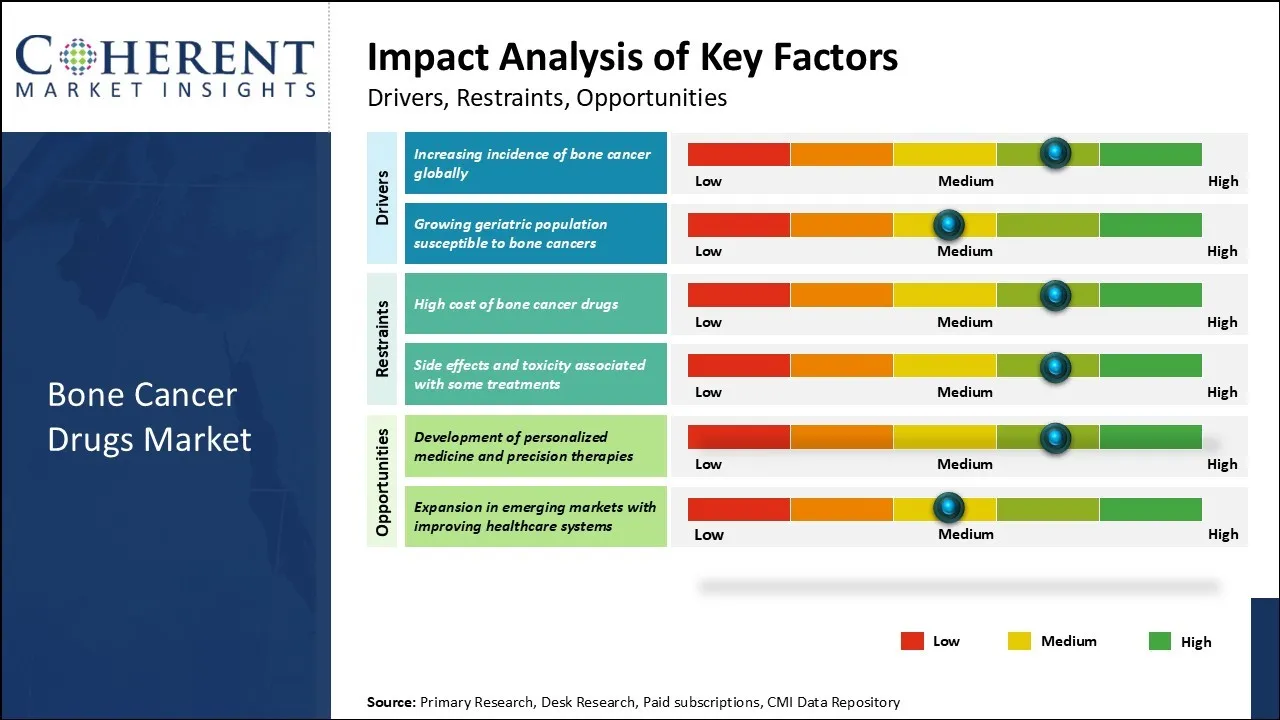 COHERENT
MARKET INSIGHTS

Bone Cancer Drugs Market

Impact Analysis of Key Factors
Drivers, Restraints, Opportunities

Drivers

Increasing incidence of bone cancer globally
Low Medium High

Growing geriatric population susceptible to bone cancers
Low Medium High

Restraints

High cost of bone cancer drugs
Low Medium High

Side effects and toxicity associated with some treatments
Low Medium High

Opportunities

Development of personalized medicine and precision therapies
Low Medium High

Expansion in emerging markets with improving healthcare systems
Low Medium High

Low Medium High

Source: Primary Research, Desk Research, Paid subscriptions, CMI Data Repository